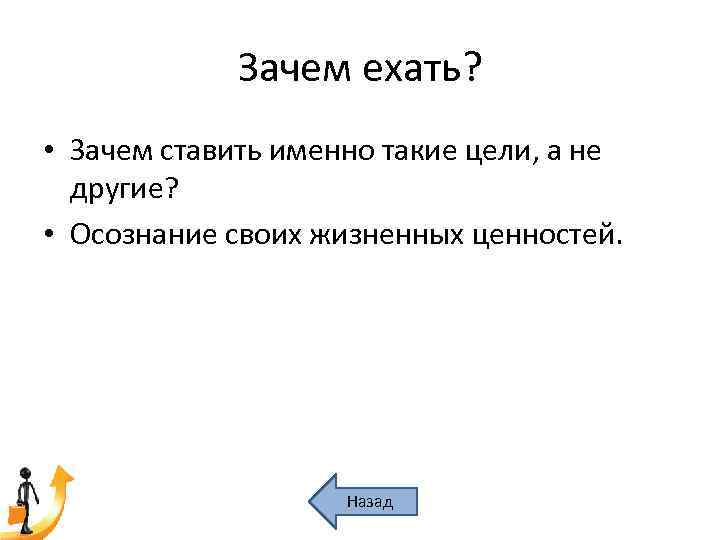 Зачем ехать?

• Зачем ставить именно такие цели, а не другие?

• Осознание своих жизненных ценностей.

Назад